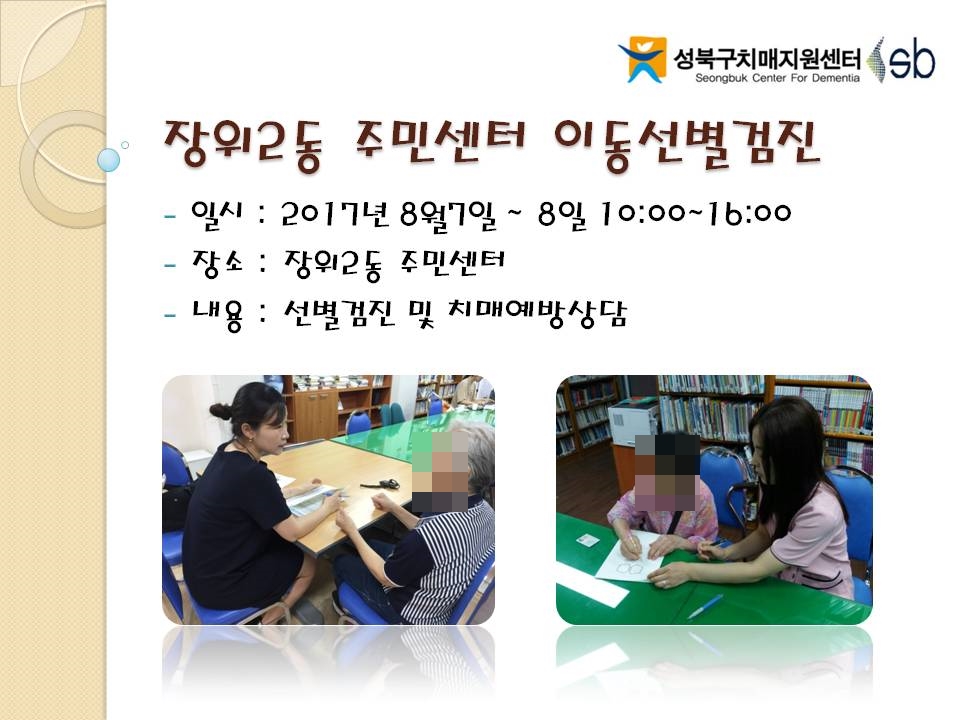 성북구치매지원센터
Seongbuk Center For Dementia
sb

장위2동 주민센터 이동선별검진

- 일시 : 2017년 8월7일 ~ 8일 10:00~16:00
- 장소 : 장위2동 주민센터
- 내용 : 선별검진 및 치매예방상담